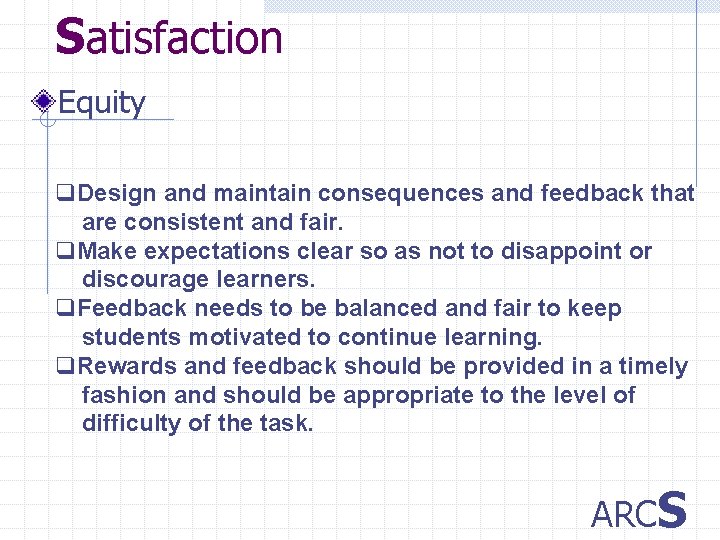 Satisfaction

Equity

Design and maintain consequences and feedback that are consistent and fair.

Make expectations clear so as not to disappoint or discourage learners.

Feedback needs to be balanced and fair to keep students motivated to continue learning.

Rewards and feedback should be provided in a timely fashion and should be appropriate to the level of difficulty of the task.

ARCS